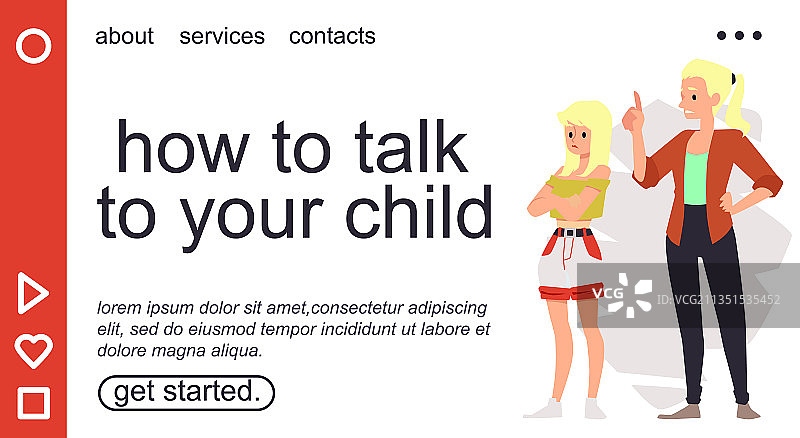 about services contacts

how to talk to your child

lorem ipsum dolor sit amet,consectetur adipiscing elit, sed do eiusmod tempor incididunt ut labore et dolore magna aliqua.

get started.

VCG

ID:VCG211351535452